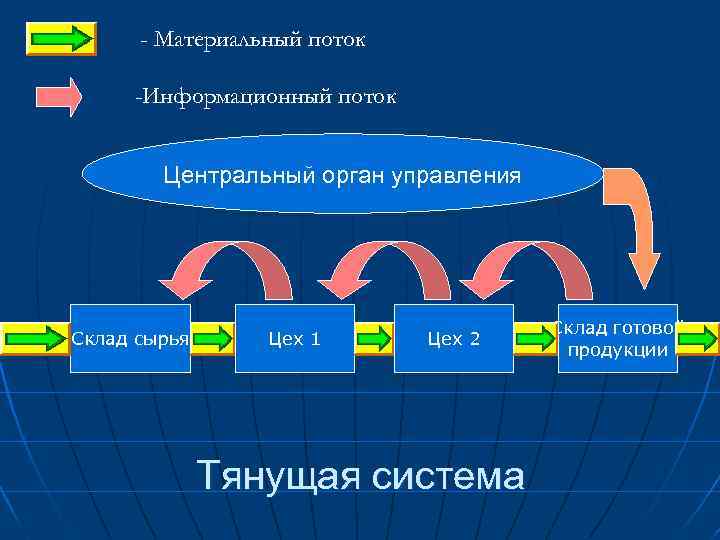 - Материальный поток

-Информационный поток

Центральный орган управления

Склад сырья

Цех 1

Цех 2

Склад готовой продукции

Тянущая система